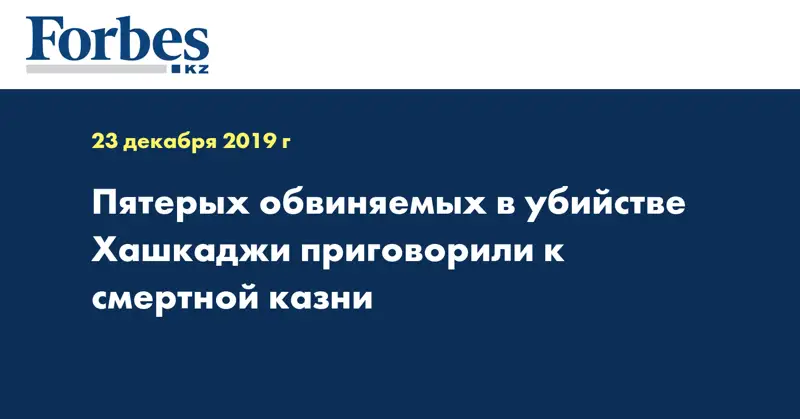 Forbes
KZ

23 декабря 2019 г

Пятерых обвиняемых в убийстве Хашкаджи приговорили к смертной казни